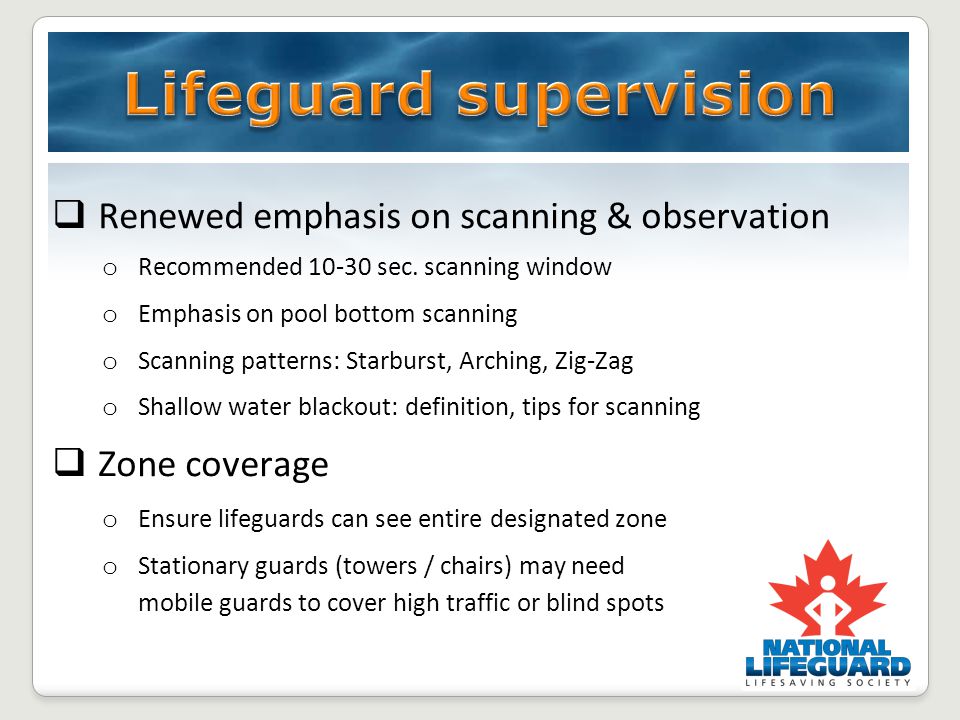 Lifeguard supervision

❑ Renewed emphasis on scanning & observation

o Recommended 10-30 sec. scanning window

o Emphasis on pool bottom scanning

o Scanning patterns: Starburst, Arching, Zig-Zag

o Shallow water blackout: definition, tips for scanning

❑ Zone coverage

o Ensure lifeguards can see entire designated zone

o Stationary guards (towers / chairs) may need mobile guards to cover high traffic or blind spots

NATIONAL LIFEGUARD
LIFESAVING SOCIETY